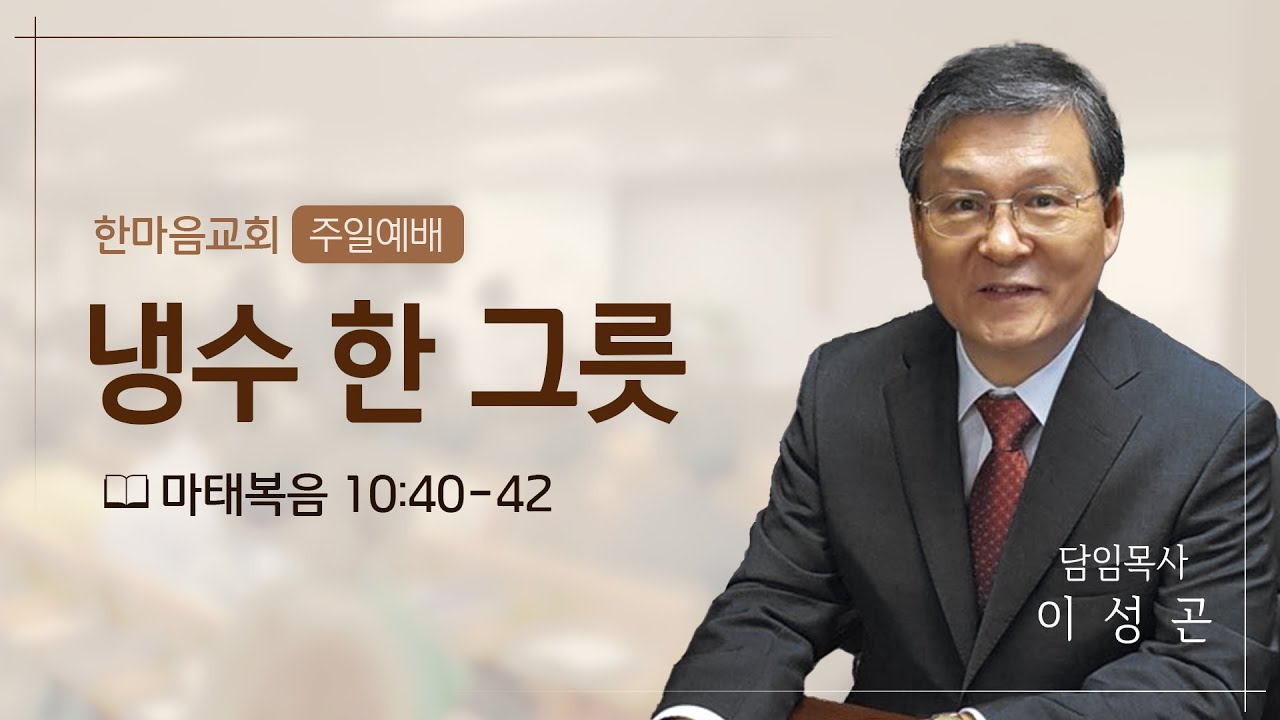 한마음교회 주일예배

냉수 한 그릇

마태복음 10:40-42

담임목사
이 성 곤